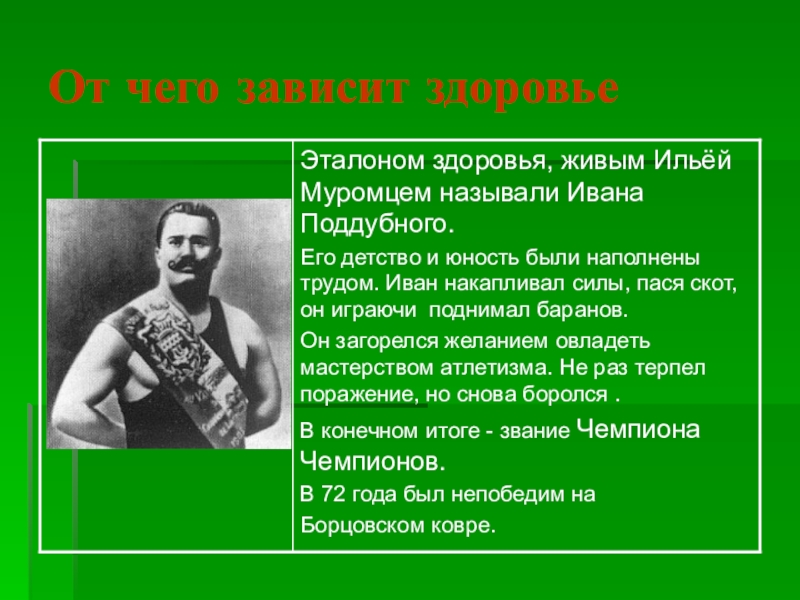 От чего зависит здоровье

Эталоном здоровья, живым Ильёй Муромцем называли Ивана Поддубного.

Его детство и юность были наполнены трудом. Иван накапливал силы, пася скот, он играючи поднимал баранов.

Он загорелся желанием овладеть мастерством атлетизма. Не раз терпел поражение, но снова боролся .

В конечном итоге - звание Чемпиона Чемпионов.

В 72 года был непобедим на

Борцовском ковре.